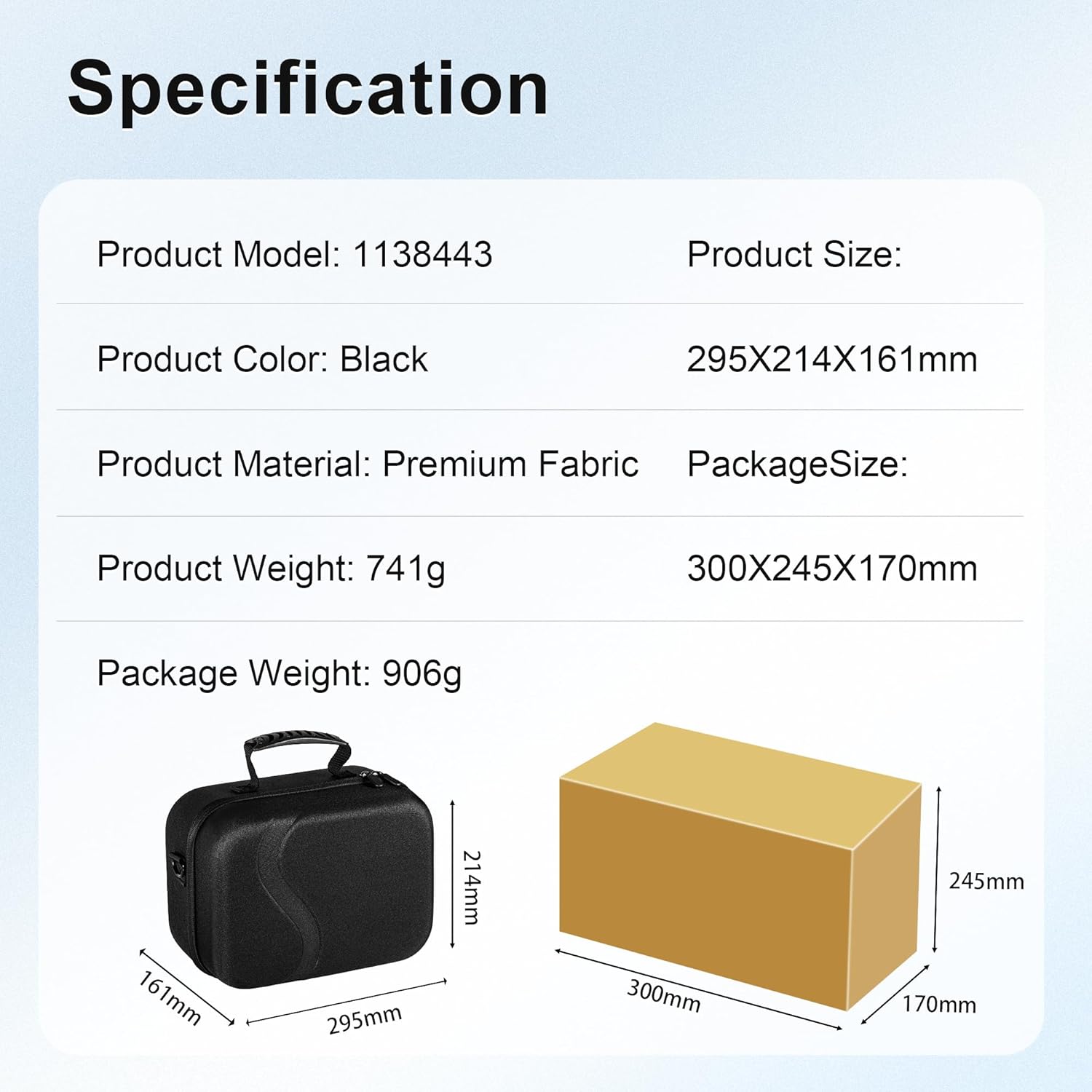 Specification

Product Model: 1138443

Product Color: Black

Product Material: Premium Fabric

Product Weight: 741g

Package Weight: 906g

Product Size:

295X214X161mm

PackageSize:

300X245X170mm

214mm

161mm

295mm

245mm

300mm

170mm